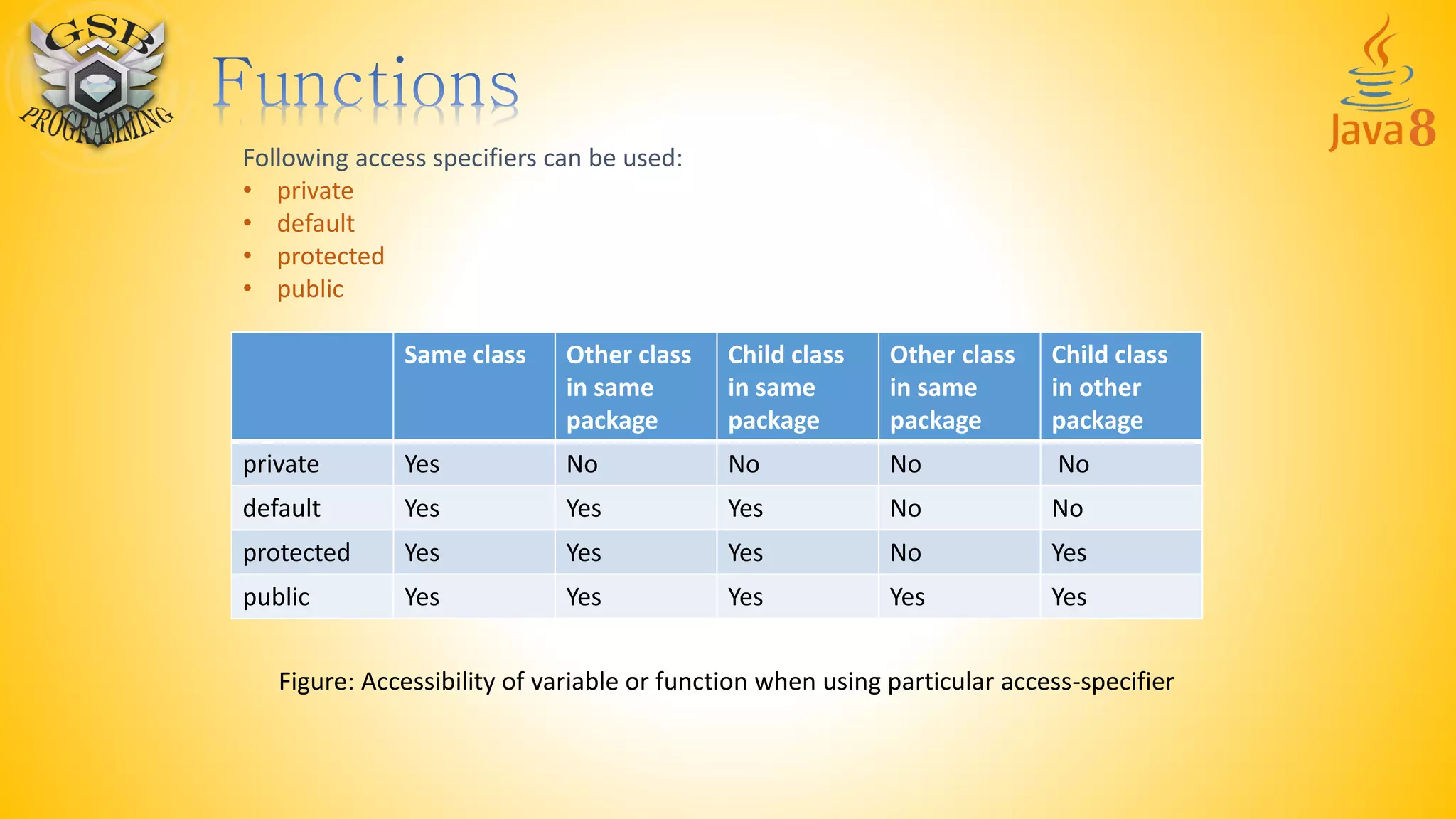 GSB PROGRAMMING

Functions

Java 8

Following access specifiers can be used:
• private
• default
• protected
• public

| | Same class | Other class in same package | Child class in same package | Other class in same package | Child class in other package |
|---|---|---|---|---|---|
| private | Yes | No | No | No | No |
| default | Yes | Yes | Yes | No | No |
| protected | Yes | Yes | Yes | No | Yes |
| public | Yes | Yes | Yes | Yes | Yes |

Figure: Accessibility of variable or function when using particular access-specifier